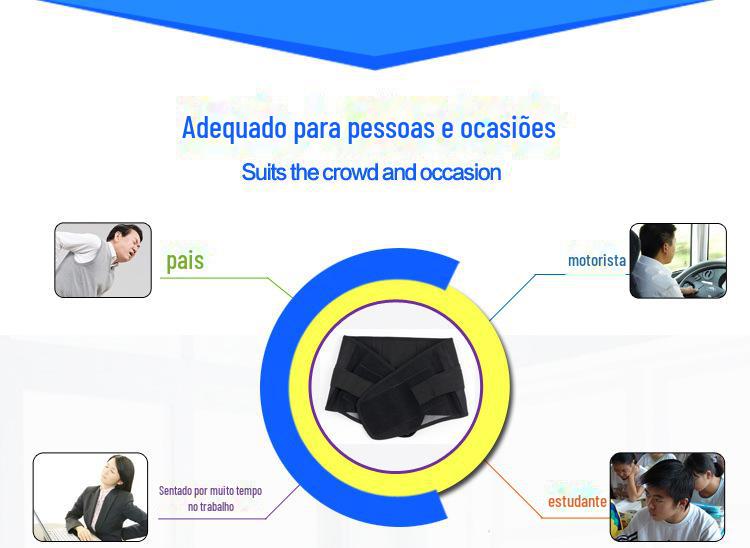 Adequado para pessoas e ocasiões
Suits the crowd and occasion

pais

motorista

Sentado por muito tempo no trabalho

estudante